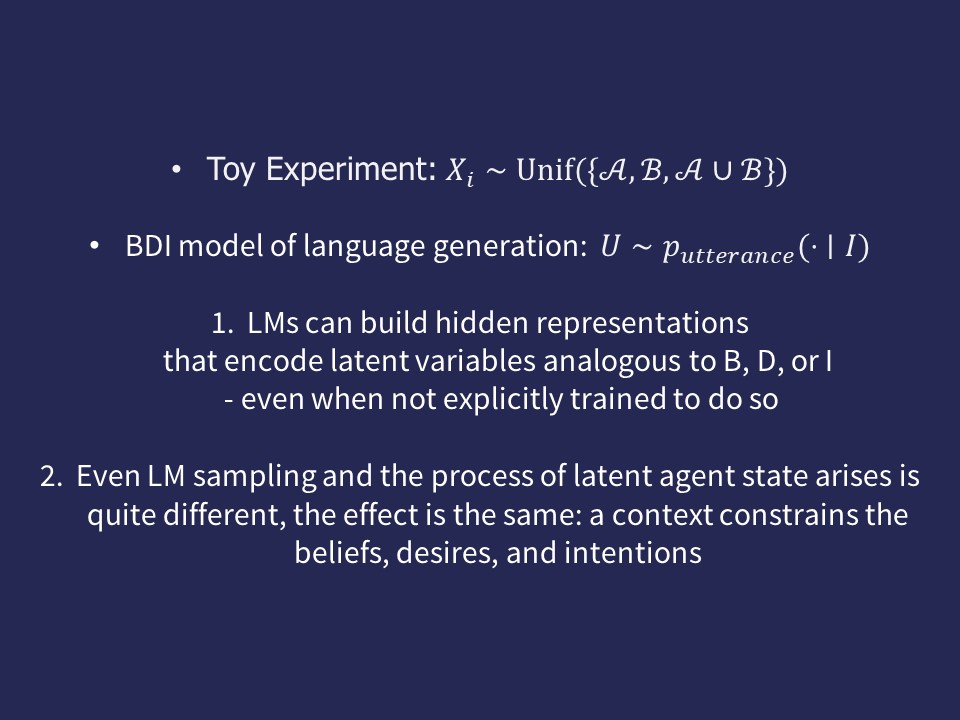 • Toy Experiment: $X_i \sim \text{Unif}(\{\mathcal{A}, \mathcal{B}, \mathcal{A} \cup \mathcal{B}\})$

• BDI model of language generation: $U \sim p_{utterance}(\cdot \mid I)$

1. LMs can build hidden representations that encode latent variables analogous to B, D, or I - even when not explicitly trained to do so

2. Even LM sampling and the process of latent agent state arises is quite different, the effect is the same: a context constrains the beliefs, desires, and intentions